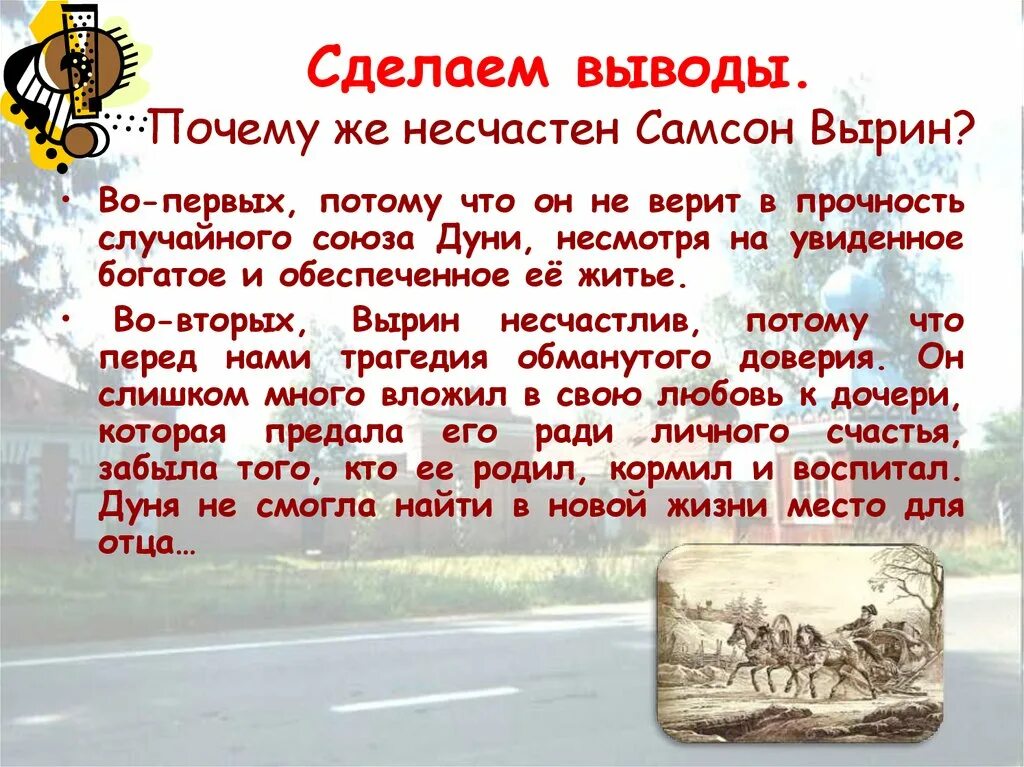 Сделаем выводы.
Почему же несчастен Самсон Вырин?

• Во-первых, потому что он не верит в прочность случайного союза Дуни, несмотря на увиденное богатое и обеспеченное её житье.

• Во-вторых, Вырин несчастлив, потому что перед нами трагедия обманутого доверия. Он слишком много вложил в свою любовь к дочери, которая предала его ради личного счастья, забыла того, кто ее родил, кормил и воспитал. Дуня не смогла найти в новой жизни место для отца…